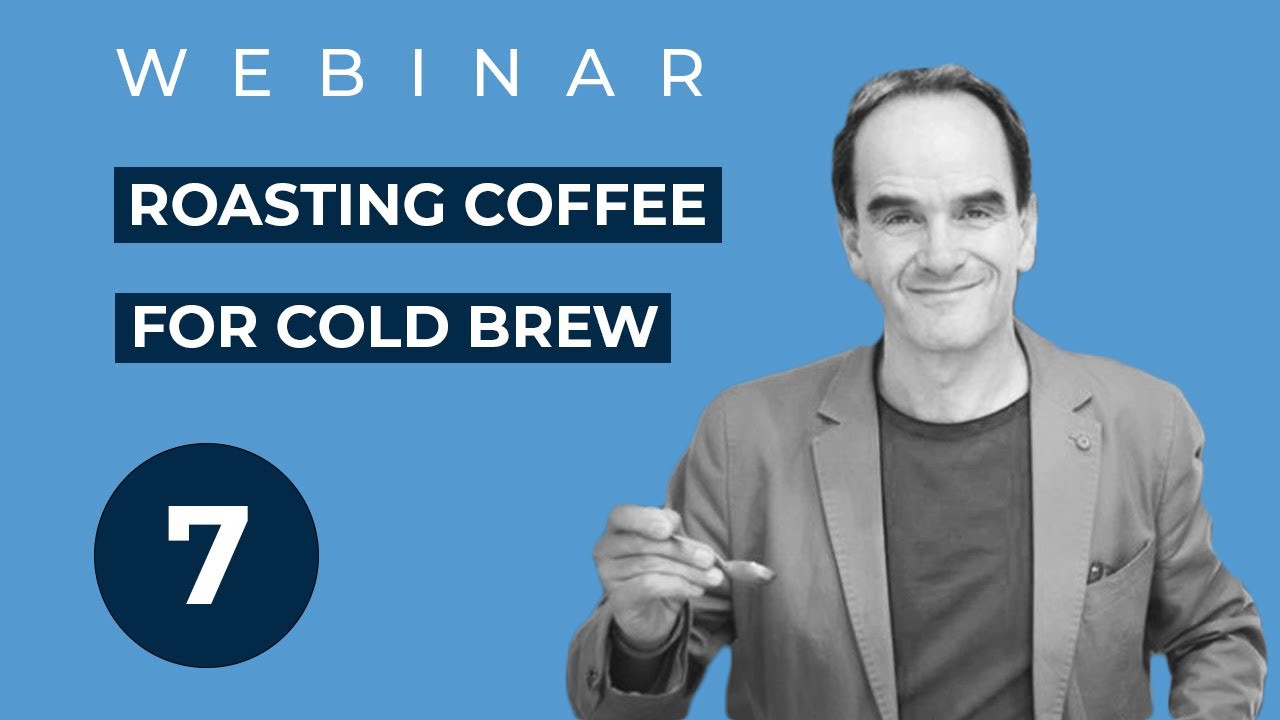 WEBINAR

ROASTING COFFEE

FOR COLD BREW

7